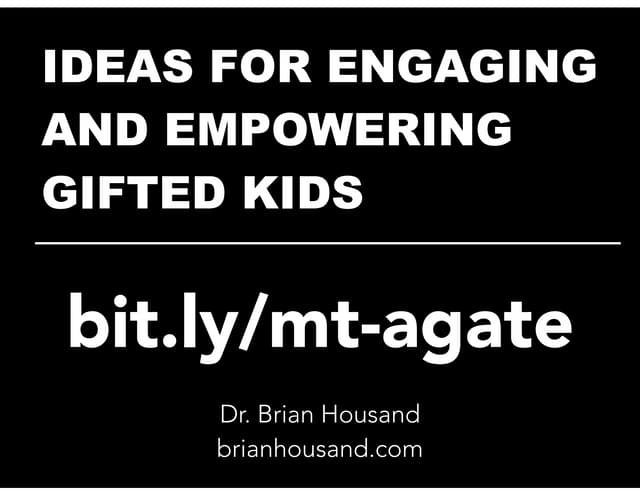 IDEAS FOR ENGAGING AND EMPOWERING GIFTED KIDS

bit.ly/mt-agate

Dr. Brian Housand
brianhousand.com